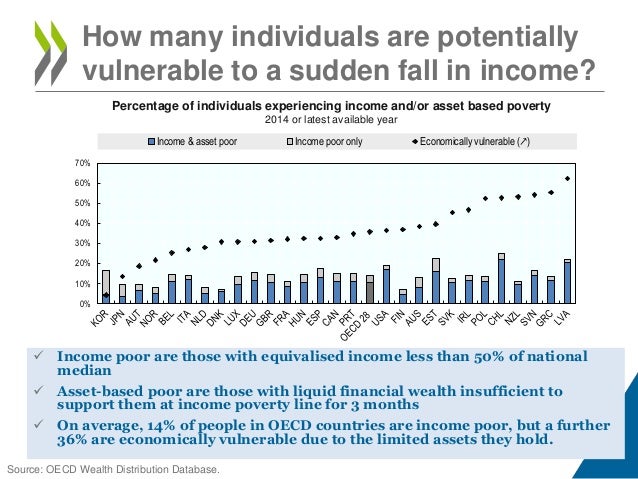 How many individuals are potentially vulnerable to a sudden fall in income?

Percentage of individuals experiencing income and/or asset based poverty
2014 or latest available year

Income & asset poor   Income poor only   Economically vulnerable (↗)

70%
60%
50%
40%
30%
20%
10%
0%

KOR JPN AUT NOR BEL ITA NLD DNK LUX DEU GBR FRA HUN ESP CAN PRT OECD 28 USA FIN AUS EST SVK IRL POL CHL NZL SVN GRC LVA

✓ Income poor are those with equivalised income less than 50% of national median

✓ Asset-based poor are those with liquid financial wealth insufficient to support them at income poverty line for 3 months

✓ On average, 14% of people in OECD countries are income poor, but a further 36% are economically vulnerable due to the limited assets they hold.

Source: OECD Wealth Distribution Database.